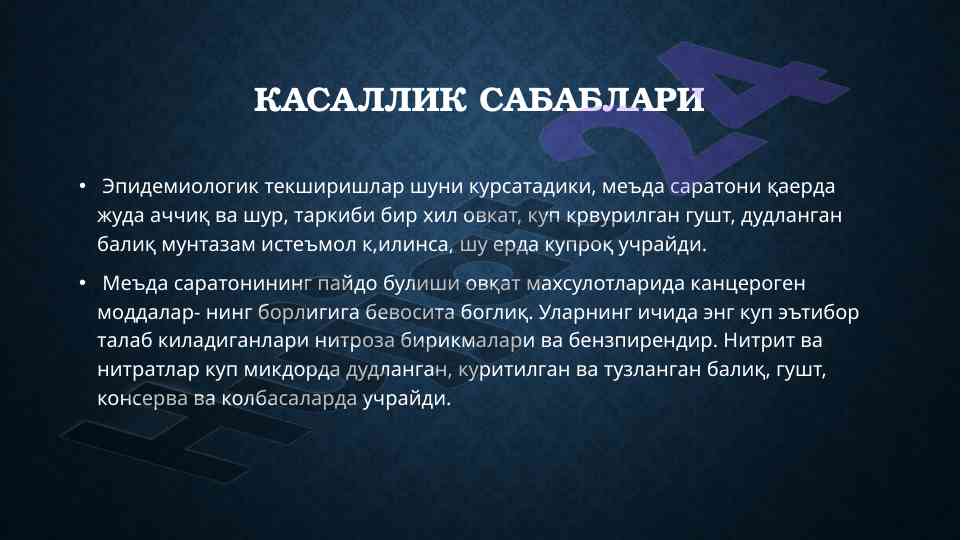 КАСАЛЛИК САБАБЛАРИ

• Эпидемиологик текширишлар шуни курсатадики, меъда саратони қаерда жуда аччиқ ва шур, таркиби бир хил овкат, куп крвурилган гушт, дудланган балиқ мунтазам истеъмол к,илинса, шу ерда купроқ учрайди.

• Меъда саратонининг пайдо булиши овқат махсулотларида канцероген моддалар- нинг борлигига бевосита боглиқ. Уларнинг ичида энг куп эътибор талаб киладиганлари нитроза бирикмалари ва бензпирендир. Нитрит ва нитратлар куп микдорда дудланган, куритилган ва тузланган балиқ, гушт, консерва ва колбасаларда учрайди.